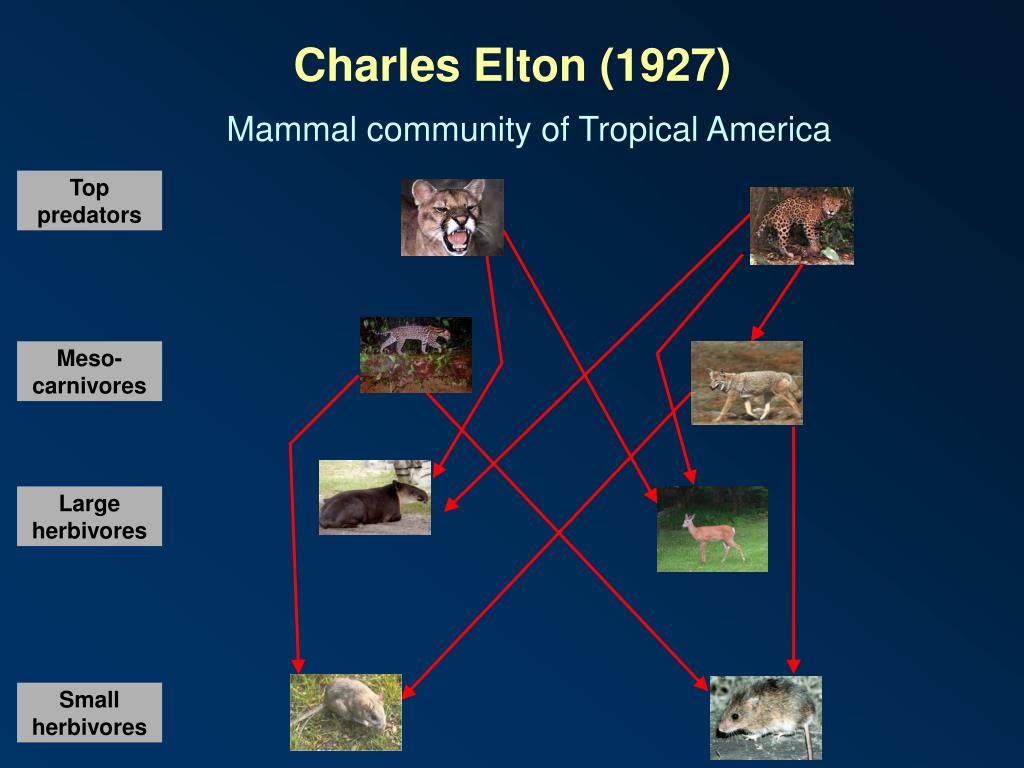 Charles Elton (1927)

Mammal community of Tropical America

Top predators

Meso-carnivores

Large herbivores

Small herbivores